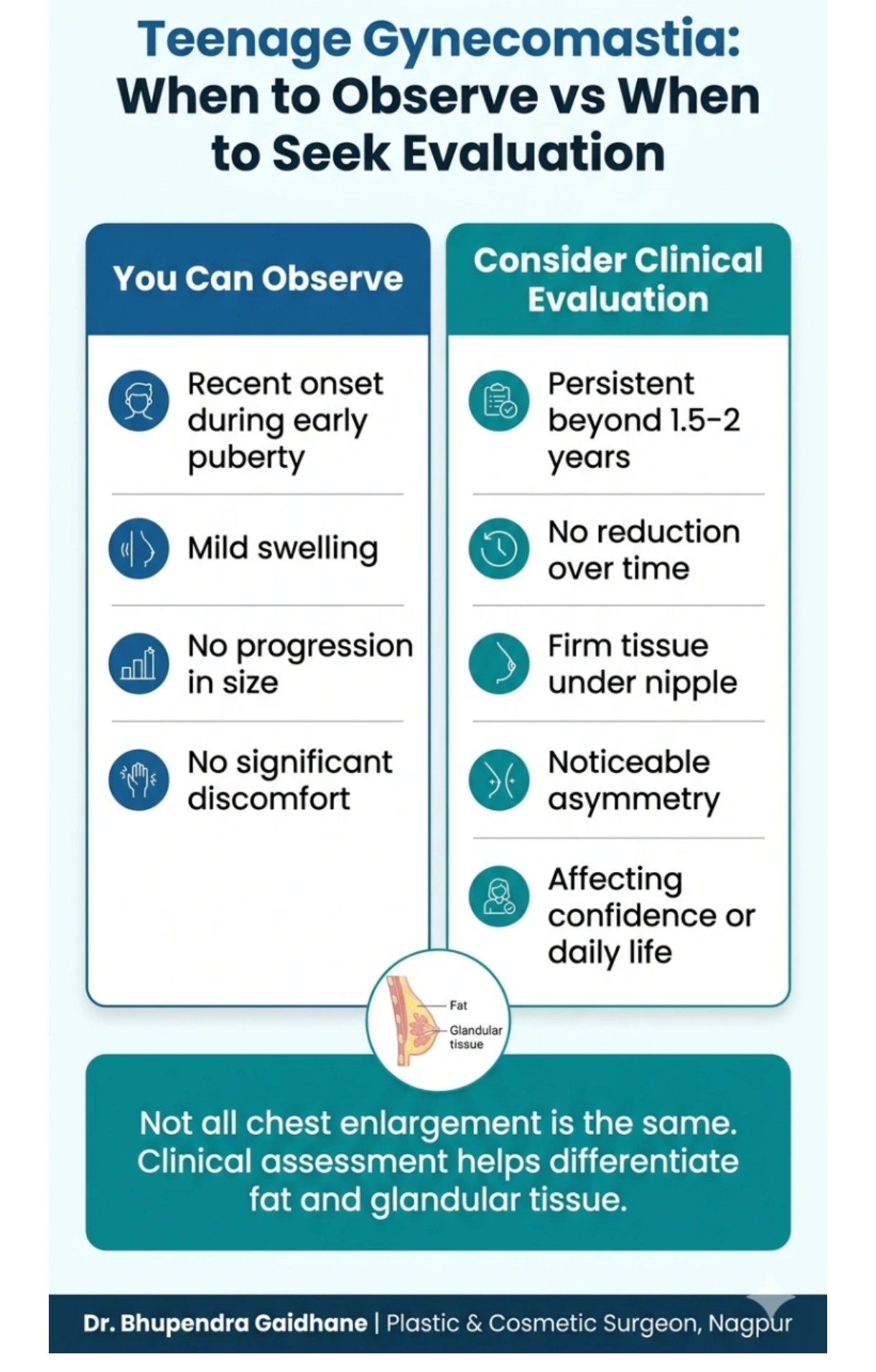 Teenage Gynecomastia: When to Observe vs When to Seek Evaluation

You Can Observe

Recent onset during early puberty

Mild swelling

No progression in size

No significant discomfort

Consider Clinical Evaluation

Persistent beyond 1.5–2 years

No reduction over time

Firm tissue under nipple

Noticeable asymmetry

Affecting confidence or daily life

Fat

Glandular tissue

Not all chest enlargement is the same. Clinical assessment helps differentiate fat and glandular tissue.

Dr. Bhupendra Gaidhane | Plastic & Cosmetic Surgeon, Nagpur